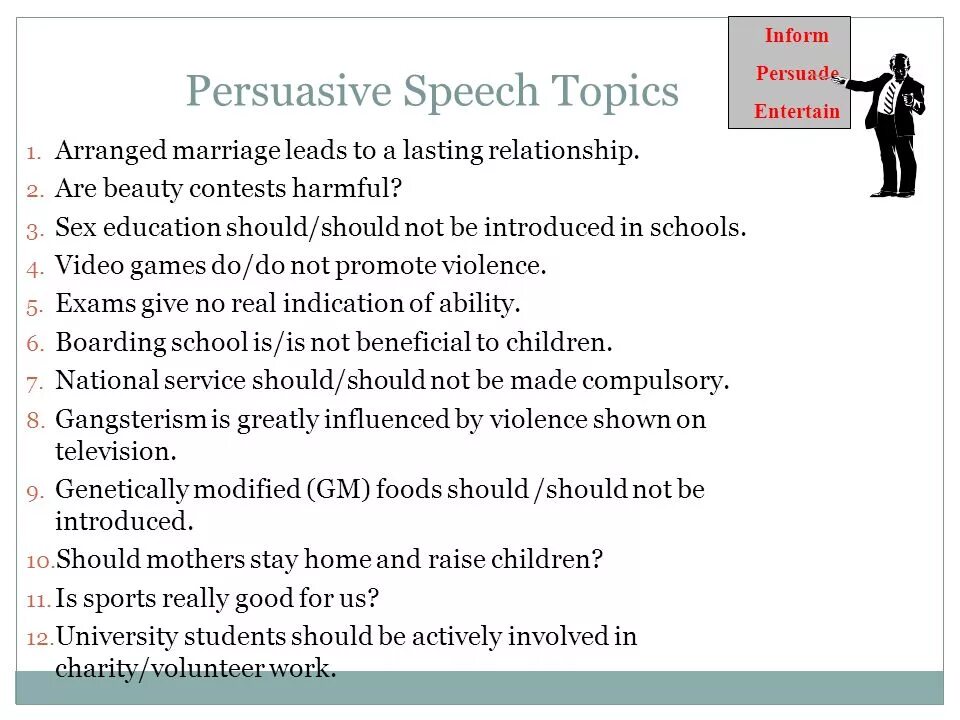 Inform
Persuade
Entertain

Persuasive Speech Topics

1. Arranged marriage leads to a lasting relationship.
2. Are beauty contests harmful?
3. Sex education should/should not be introduced in schools.
4. Video games do/do not promote violence.
5. Exams give no real indication of ability.
6. Boarding school is/is not beneficial to children.
7. National service should/should not be made compulsory.
8. Gangsterism is greatly influenced by violence shown on television.
9. Genetically modified (GM) foods should /should not be introduced.
10. Should mothers stay home and raise children?
11. Is sports really good for us?
12. University students should be actively involved in charity/volunteer work.